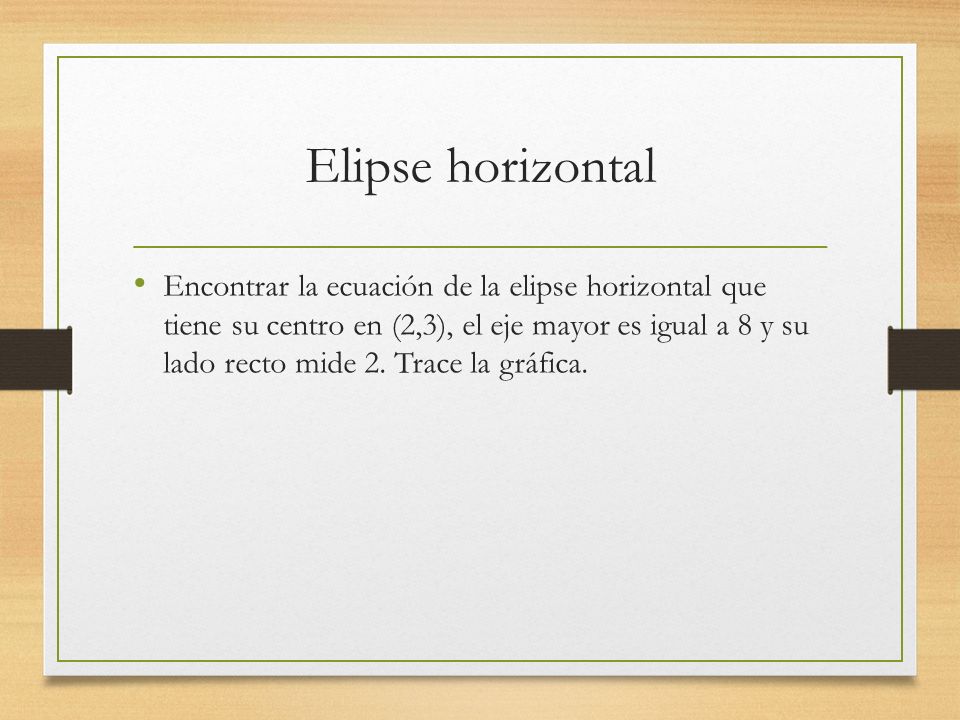 Elipse horizontal

• Encontrar la ecuación de la elipse horizontal que tiene su centro en (2,3), el eje mayor es igual a 8 y su lado recto mide 2. Trace la gráfica.